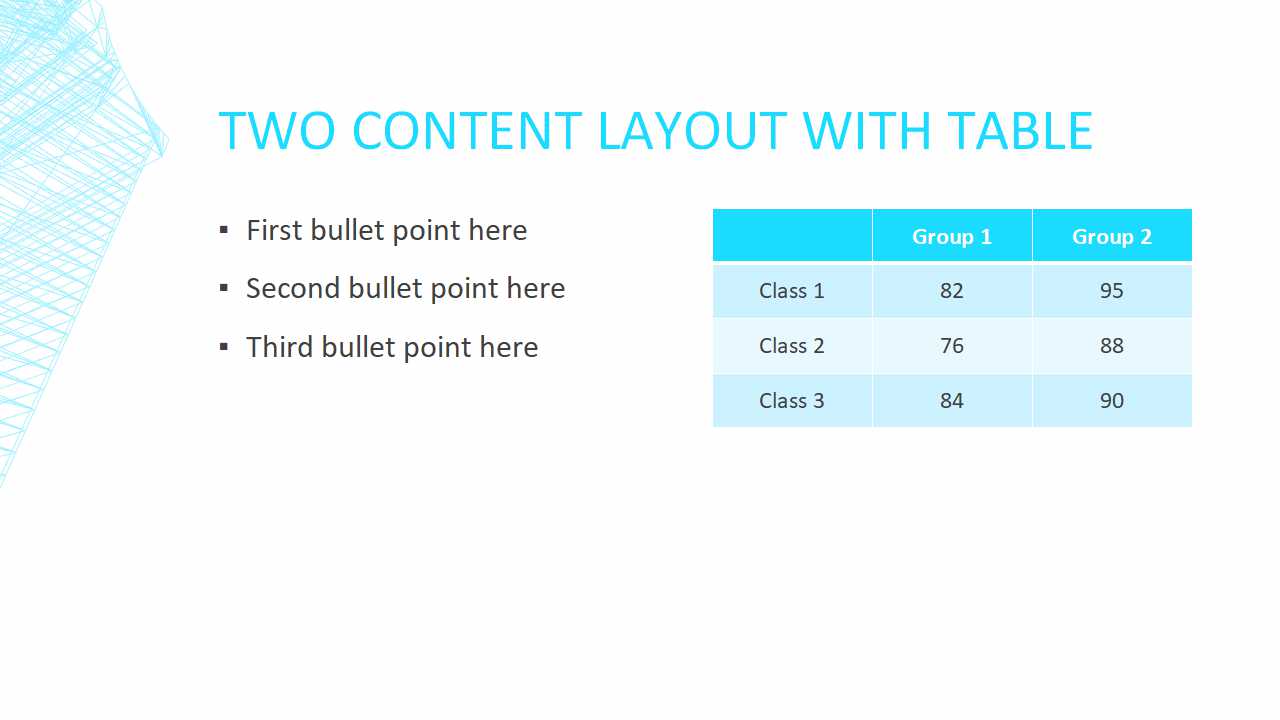 TWO CONTENT LAYOUT WITH TABLE

▪ First bullet point here
▪ Second bullet point here
▪ Third bullet point here

| | Group 1 | Group 2 |
|---|---|---|
| Class 1 | 82 | 95 |
| Class 2 | 76 | 88 |
| Class 3 | 84 | 90 |